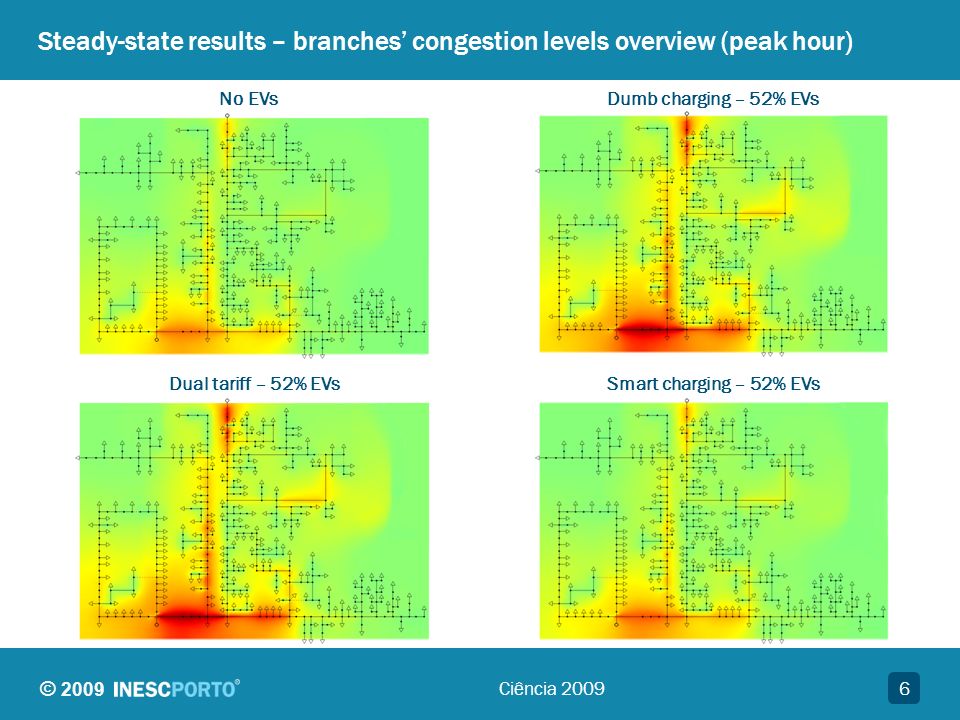 Steady-state results – branches' congestion levels overview (peak hour)

No EVs

Dumb charging – 52% EVs

Dual tariff – 52% EVs

Smart charging – 52% EVs

© 2009 INESCPORTO®

Ciência 2009

6